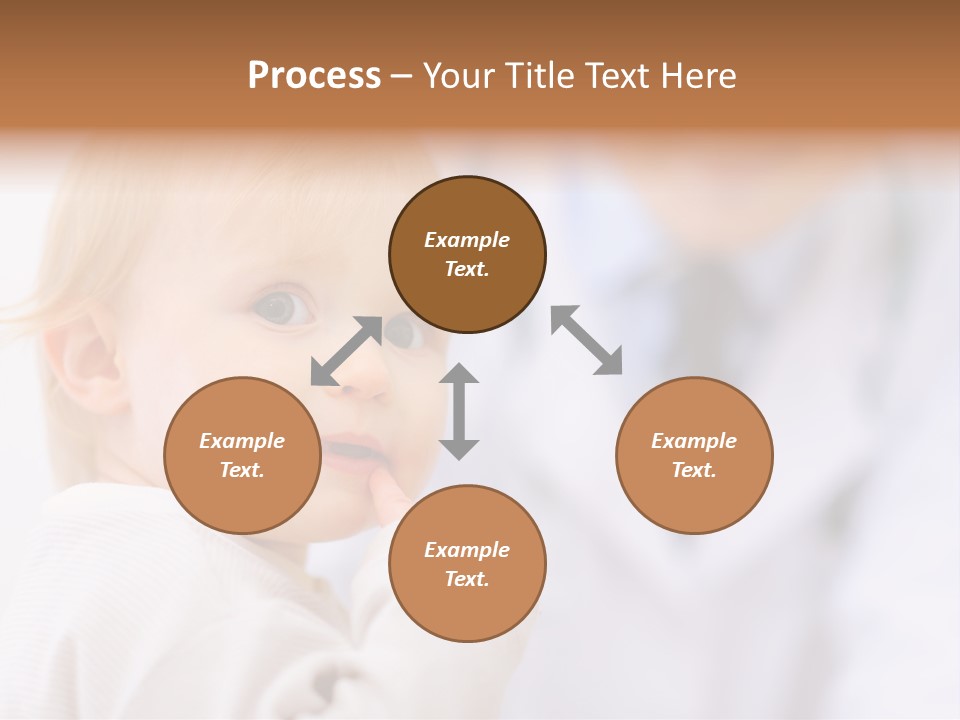 Process – Your Title Text Here

Example Text.

Example Text.

Example Text.

Example Text.